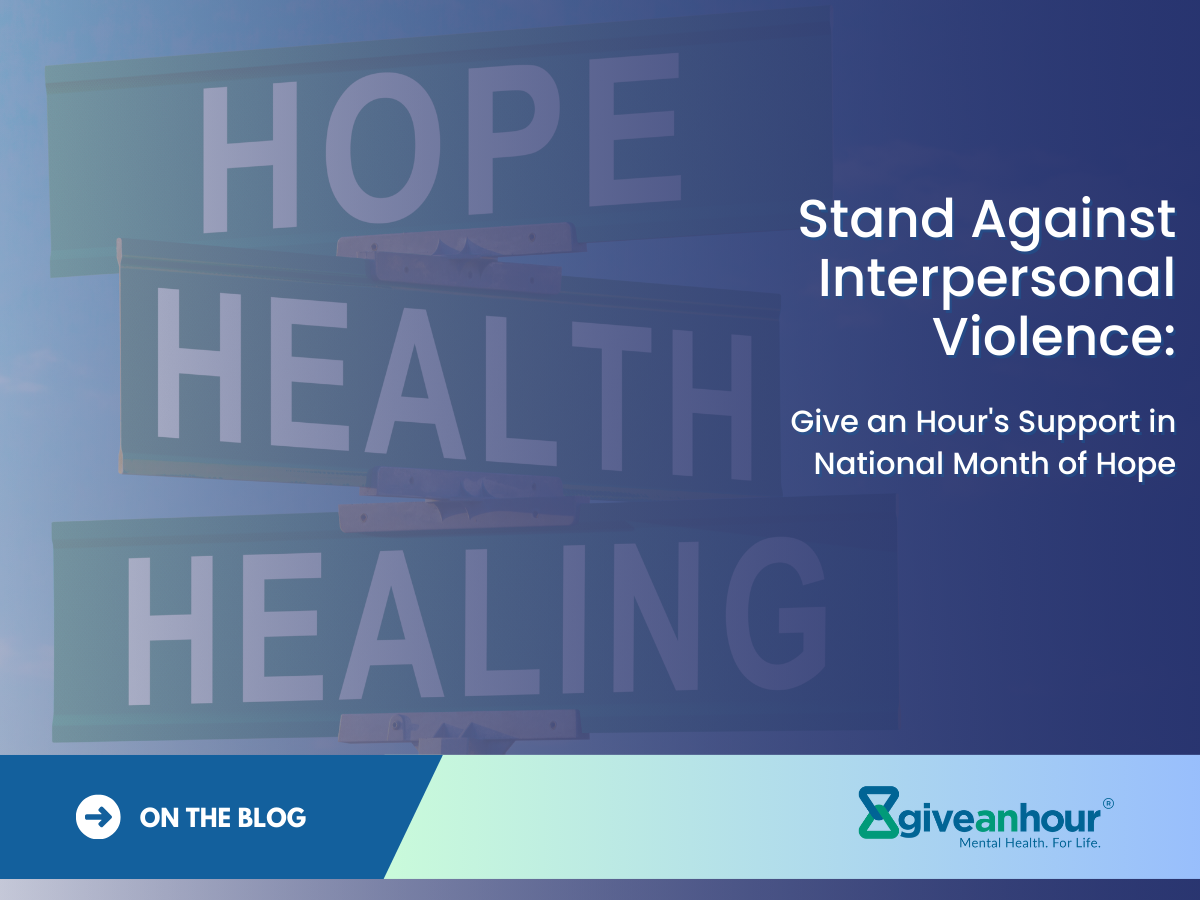 HOPE
HEALTH
HEALING

Stand Against Interpersonal Violence:

Give an Hour's Support in National Month of Hope

ON THE BLOG

giveanhour®
Mental Health. For Life.